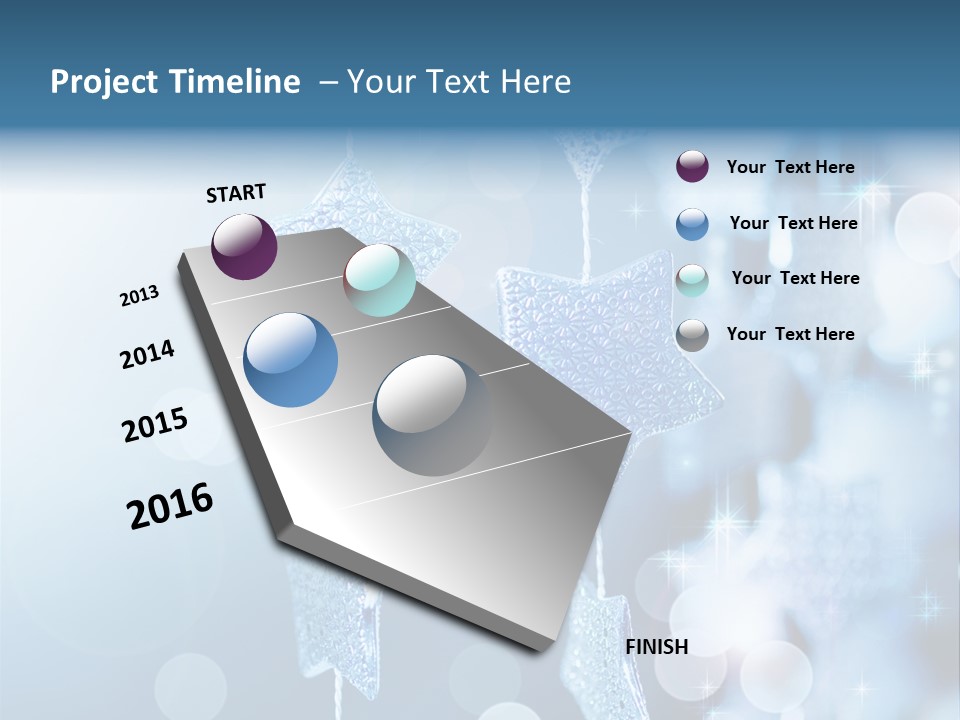 Project Timeline – Your Text Here

START

2013

2014

2015

2016

FINISH

Your Text Here

Your Text Here

Your Text Here

Your Text Here